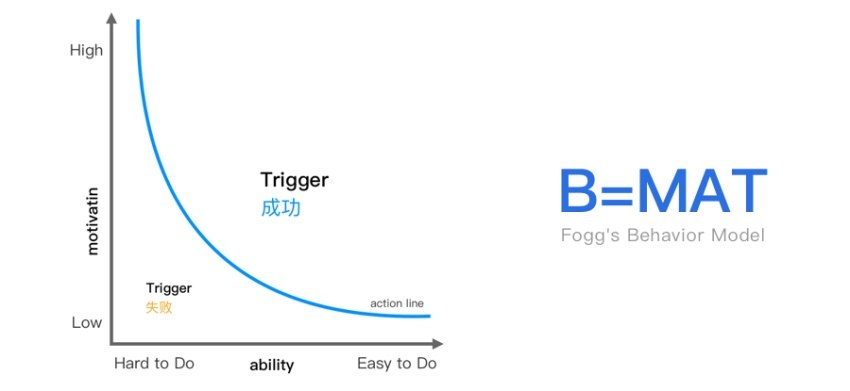 High

motivatin

Low

Trigger
成功

Trigger
失败

action line

Hard to Do

ability

Easy to Do

B=MAT
Fogg's Behavior Model